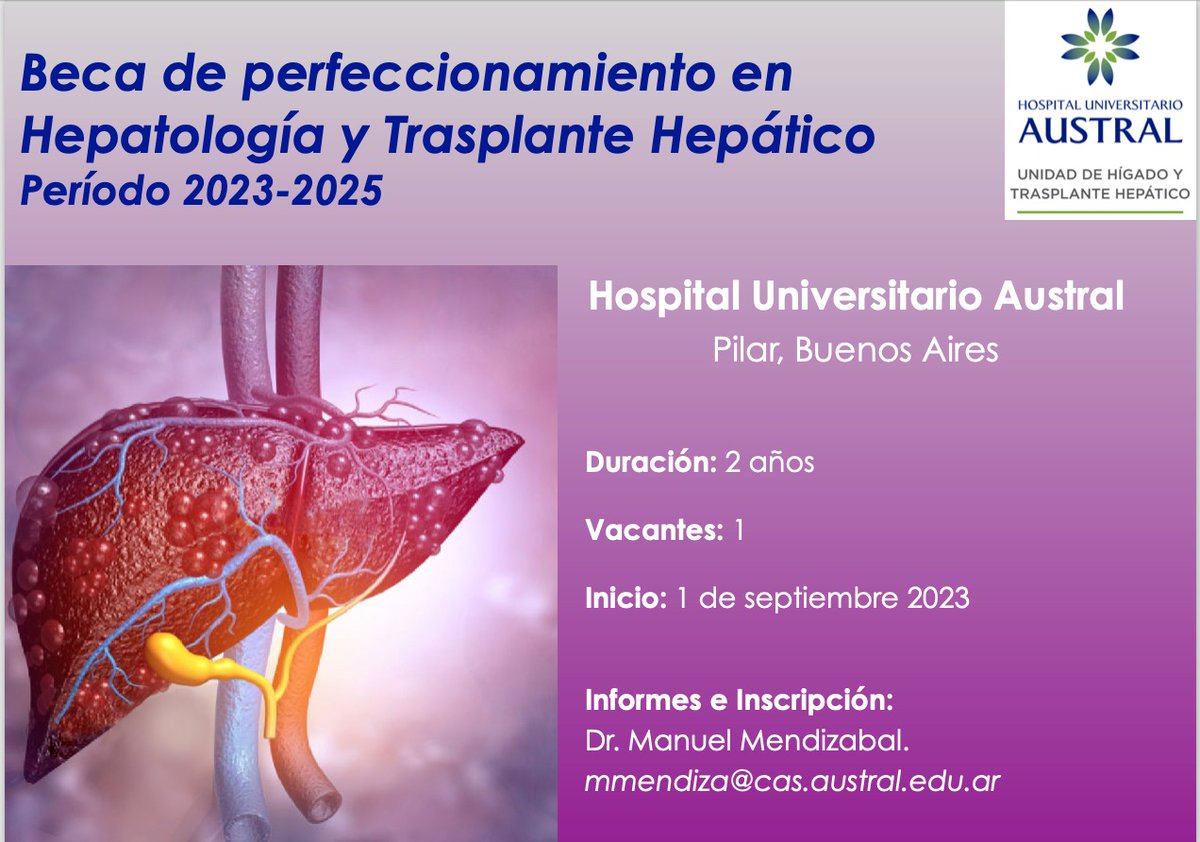 Beca de perfeccionamiento en Hepatología y Trasplante Hepático
Período 2023-2025

HOSPITAL UNIVERSITARIO
AUSTRAL
UNIDAD DE HÍGADO Y TRASPLANTE HEPÁTICO

Hospital Universitario Austral
Pilar, Buenos Aires

Duración: 2 años

Vacantes: 1

Inicio: 1 de septiembre 2023

Informes e Inscripción:
Dr. Manuel Mendizabal.
mmendiza@cas.austral.edu.ar